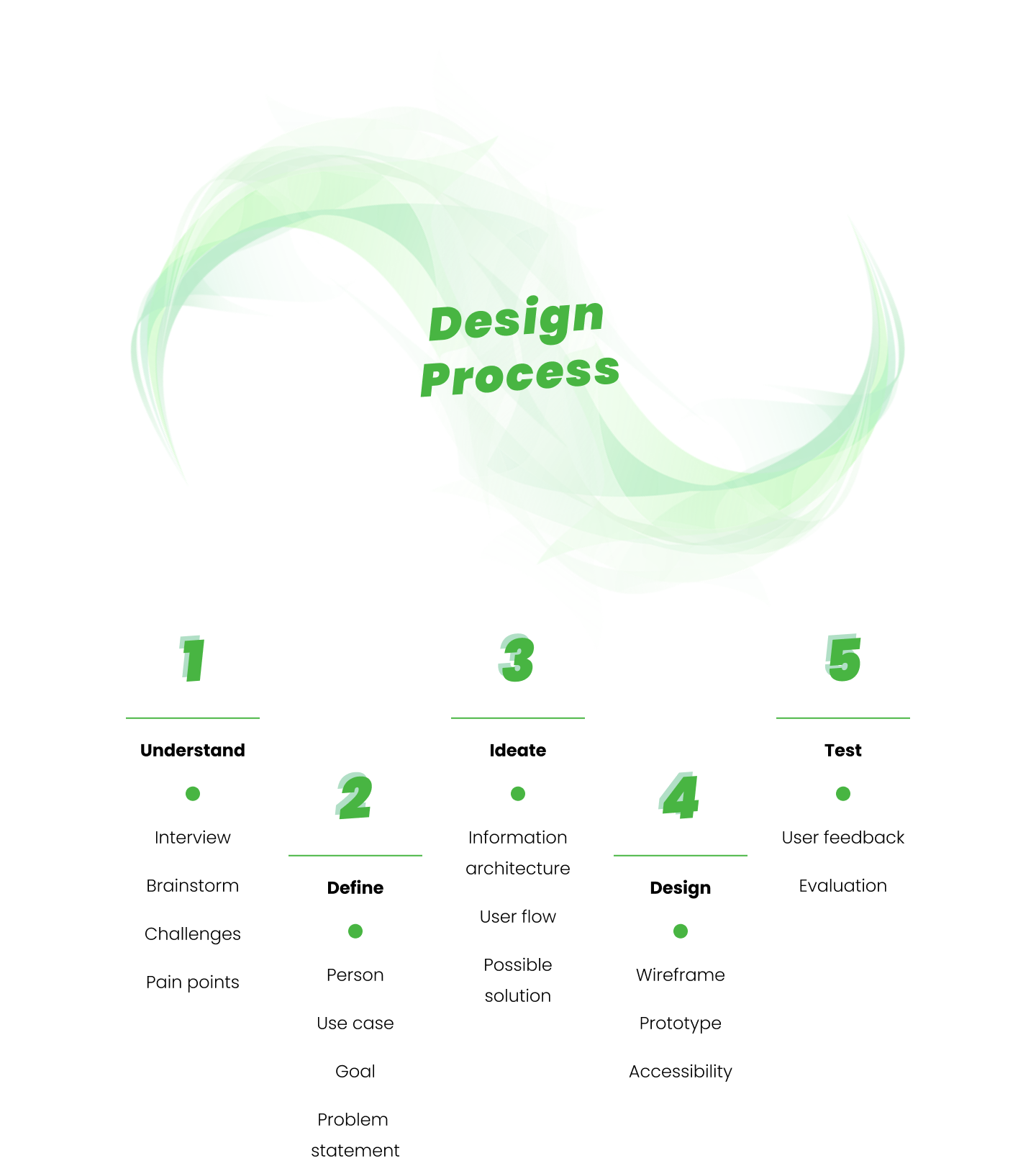 Design Process

1

Understand

Interview

Brainstorm

Challenges

Pain points

2

Define

Person

Use case

Goal

Problem statement

3

Ideate

Information architecture

User flow

Possible solution

4

Design

Wireframe

Prototype

Accessibility

5

Test

User feedback

Evaluation